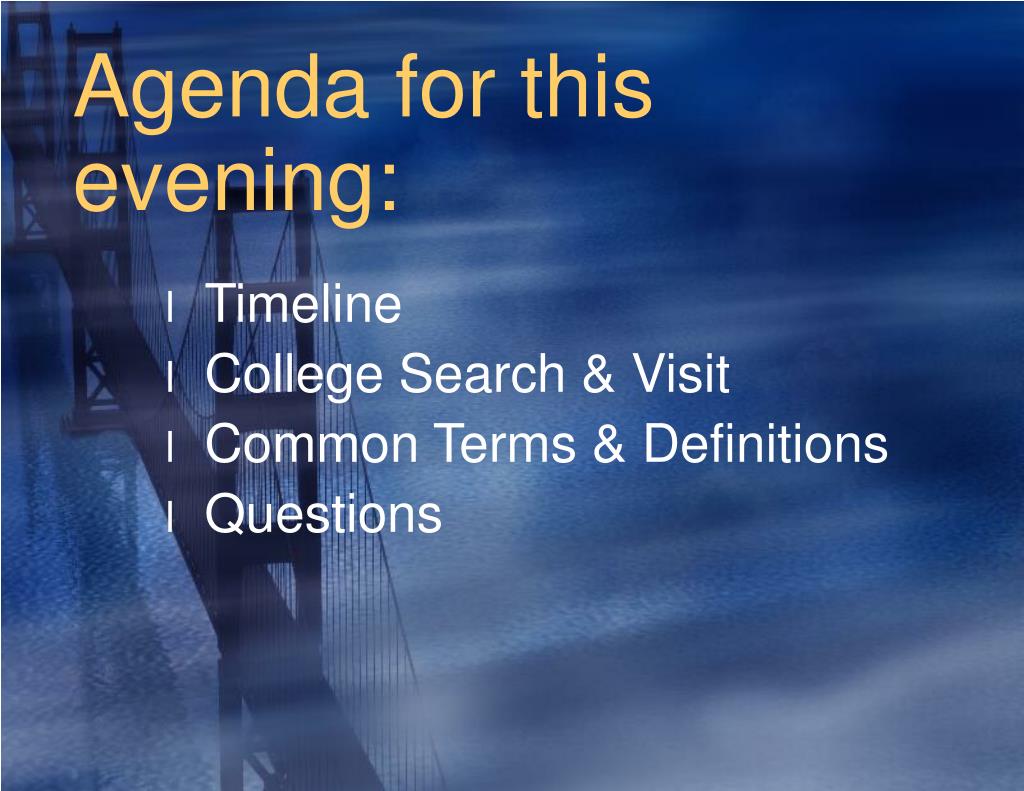 Agenda for this evening:

l Timeline
l College Search & Visit
l Common Terms & Definitions
l Questions